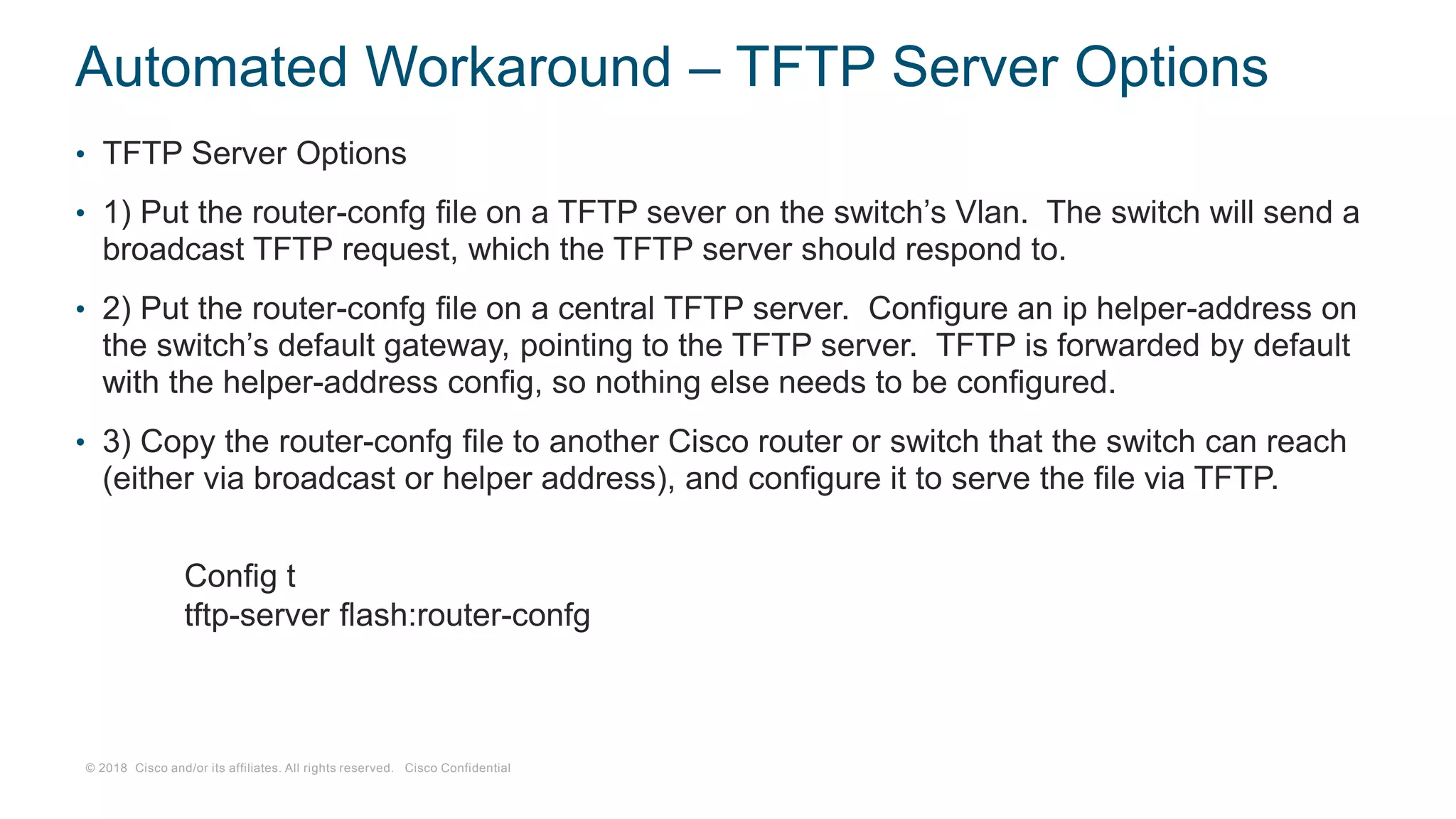 Automated Workaround – TFTP Server Options

• TFTP Server Options

• 1) Put the router-confg file on a TFTP sever on the switch's Vlan. The switch will send a broadcast TFTP request, which the TFTP server should respond to.

• 2) Put the router-confg file on a central TFTP server. Configure an ip helper-address on the switch's default gateway, pointing to the TFTP server. TFTP is forwarded by default with the helper-address config, so nothing else needs to be configured.

• 3) Copy the router-confg file to another Cisco router or switch that the switch can reach (either via broadcast or helper address), and configure it to serve the file via TFTP.

Config t
tftp-server flash:router-confg

© 2018 Cisco and/or its affiliates. All rights reserved. Cisco Confidential